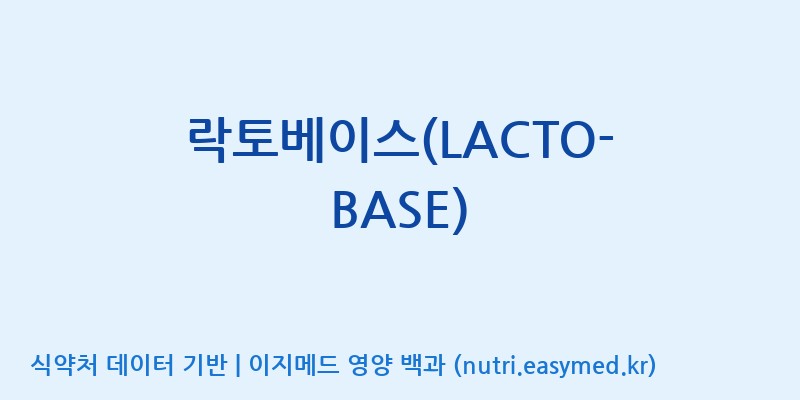 락토베이스(LACTO-BASE)

식약처 데이터 기반 | 이지메드 영양 백과 (nutri.easymed.kr)